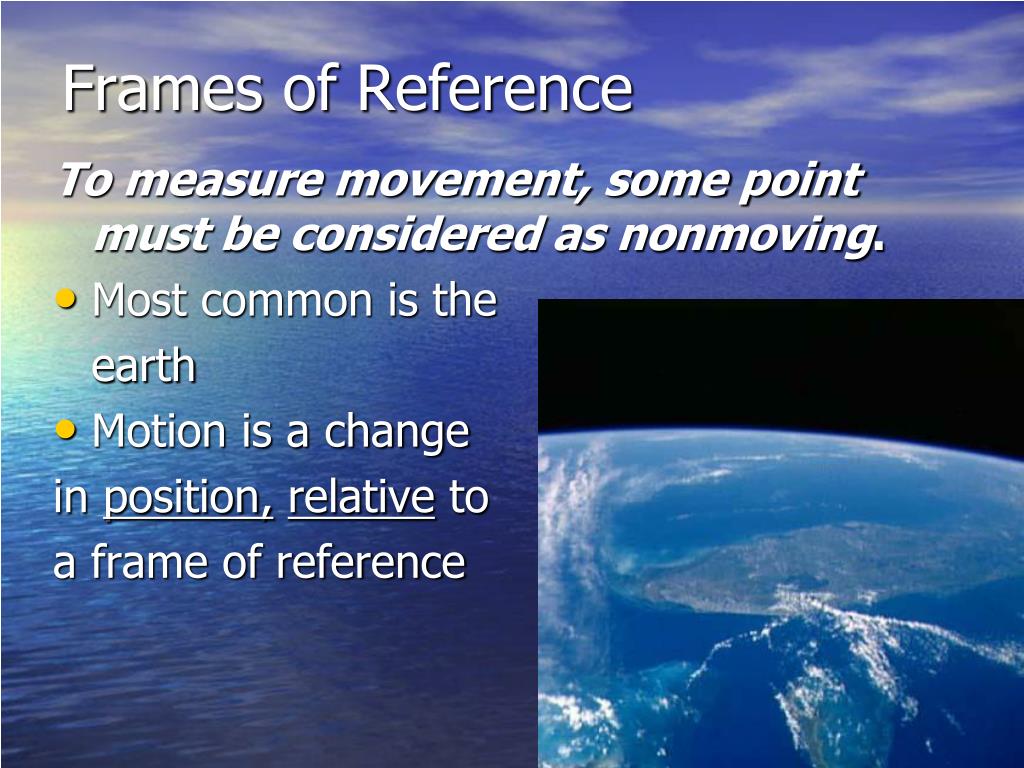 Frames of Reference

To measure movement, some point must be considered as nonmoving.

• Most common is the earth

• Motion is a change in position, relative to a frame of reference